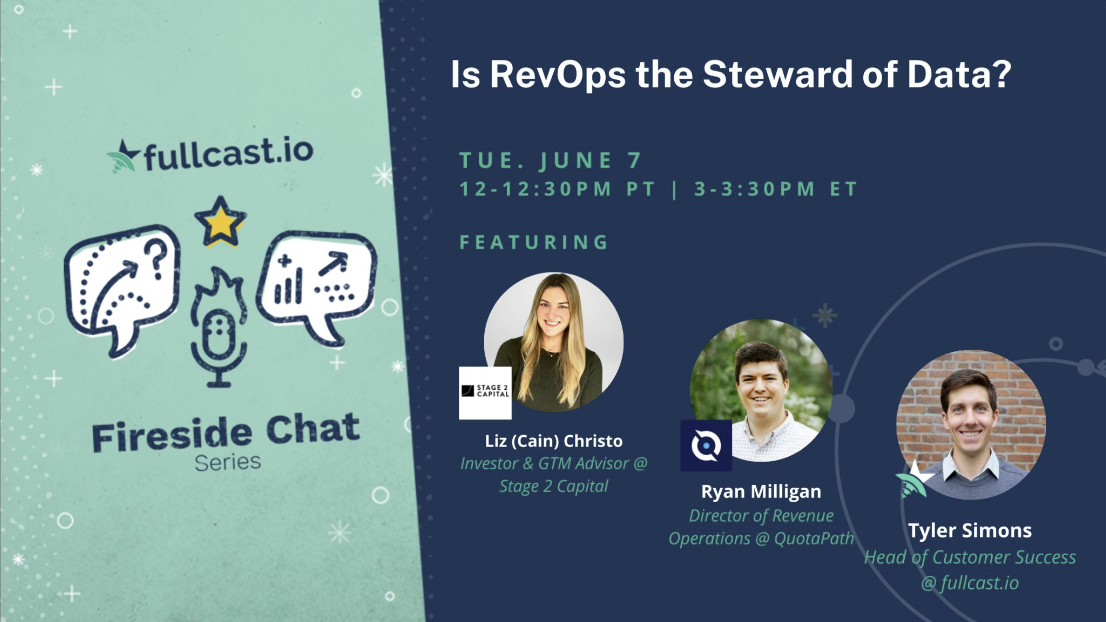 fullcast.io

Fireside Chat
Series

Is RevOps the Steward of Data?

TUE. JUNE 7
12-12:30PM PT | 3-3:30PM ET

FEATURING

STAGE 2 CAPITAL

Liz (Cain) Christo
Investor & GTM Advisor @ Stage 2 Capital

Ryan Milligan
Director of Revenue Operations @ QuotaPath

Tyler Simons
Head of Customer Success @ fullcast.io